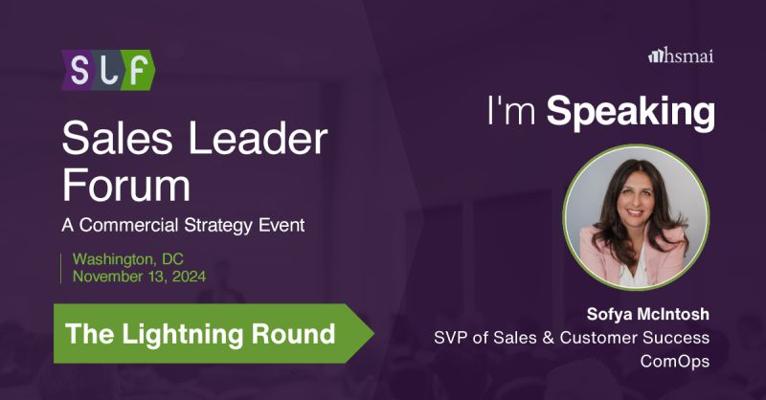 SLF

Sales Leader Forum

A Commercial Strategy Event

Washington, DC
November 13, 2024

The Lightning Round

hsmai

I'm Speaking

Sofya McIntosh
SVP of Sales & Customer Success
ComOps